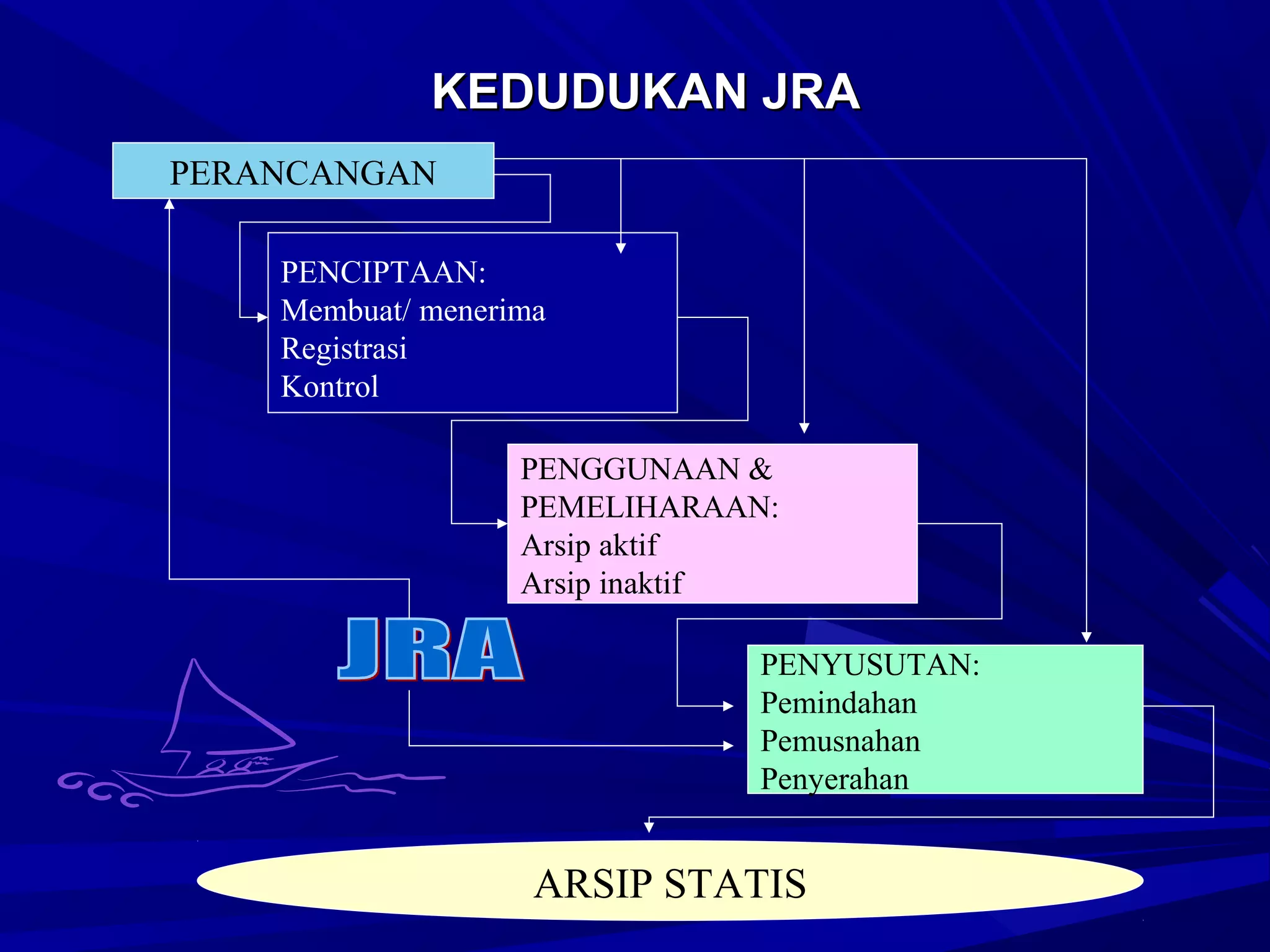 KEDUDUKAN JRA

PERANCANGAN

PENCIPTAAN:
Membuat/ menerima
Registrasi
Kontrol

PENGGUNAAN & PEMELIHARAAN:
Arsip aktif
Arsip inaktif

JRA

PENYUSUTAN:
Pemindahan
Pemusnahan
Penyerahan

ARSIP STATIS